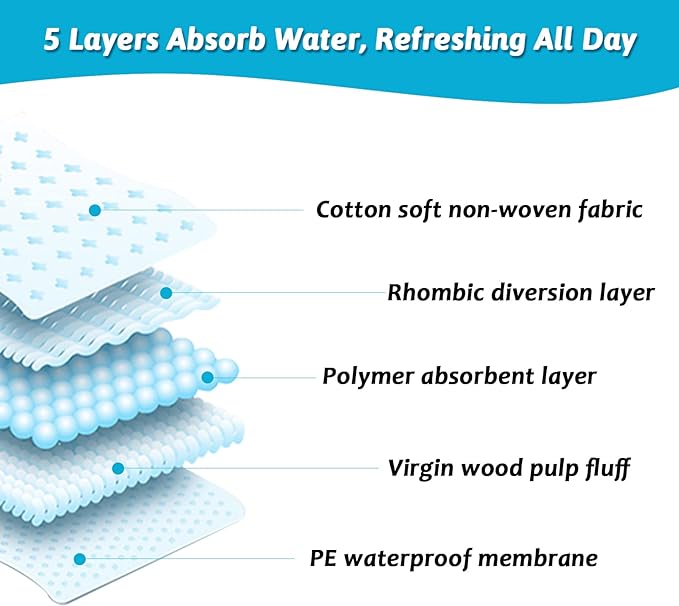 5 Layers Absorb Water, Refreshing All Day

Cotton soft non-woven fabric

Rhombic diversion layer

Polymer absorbent layer

Virgin wood pulp fluff

PE waterproof membrane